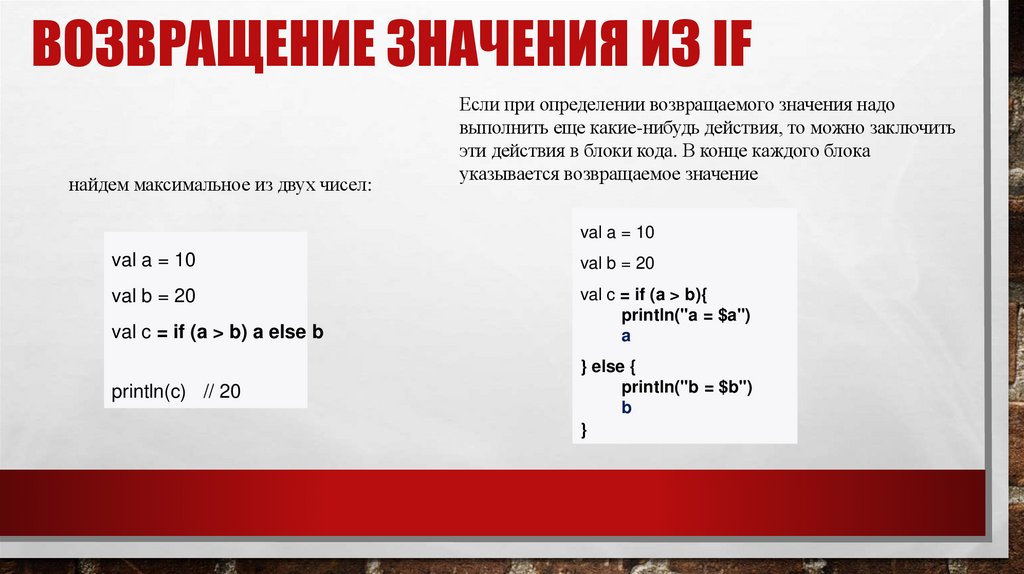 ВОЗВРАЩЕНИЕ ЗНАЧЕНИЯ ИЗ IF

найдем максимальное из двух чисел:

val a = 10

val b = 20

val c = if (a > b) a else b

println(c) // 20

Если при определении возвращаемого значения надо выполнить еще какие-нибудь действия, то можно заключить эти действия в блоки кода. В конце каждого блока указывается возвращаемое значение

val a = 10

val b = 20

val c = if (a > b){
println("a = $a")
a

} else {
println("b = $b")
b
}